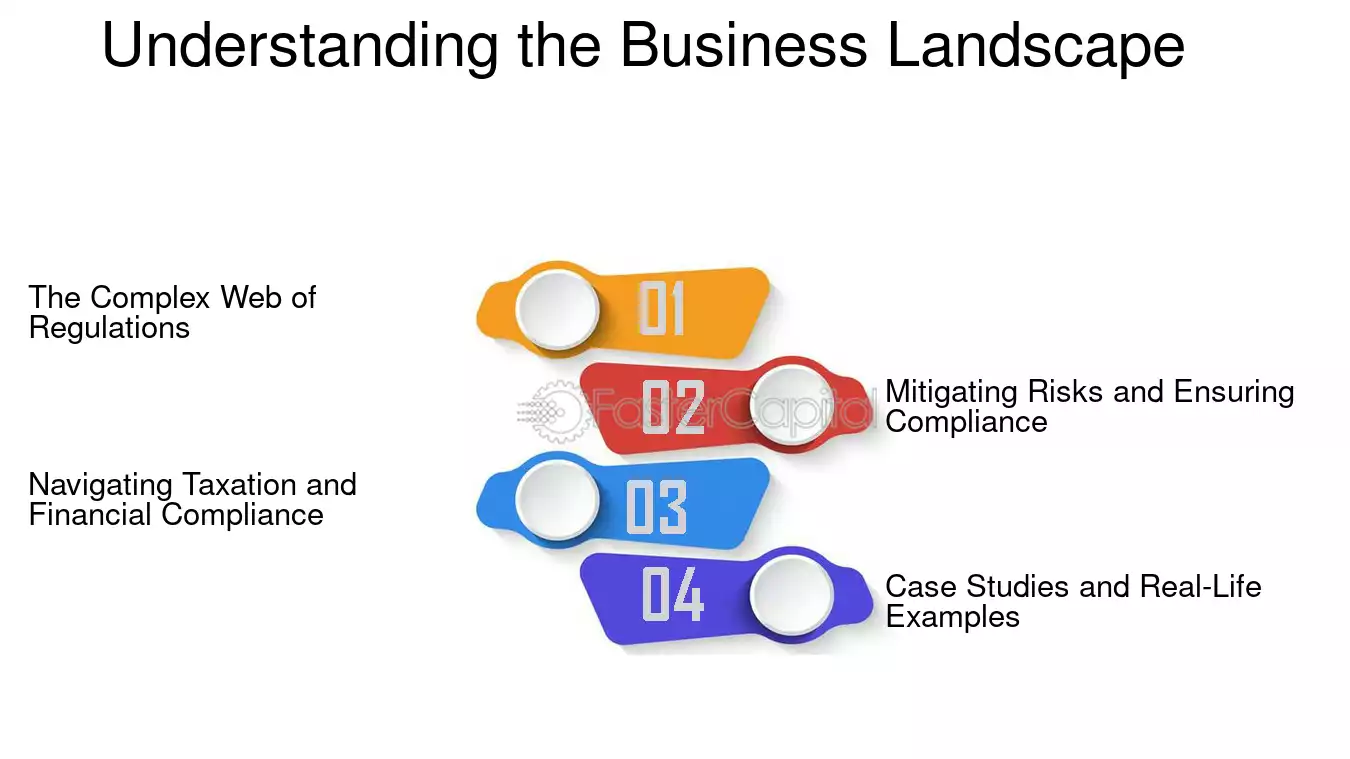 Understanding the Business Landscape

The Complex Web of Regulations

01

02

Mitigating Risks and Ensuring Compliance

Navigating Taxation and Financial Compliance

03

04

Case Studies and Real-Life Examples

FasterCapital